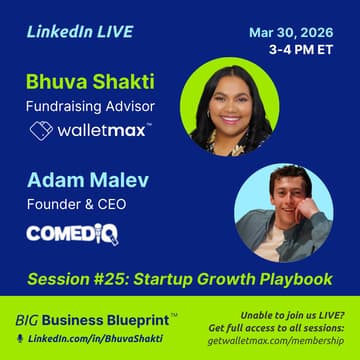 LinkedIn LIVE

Mar 30, 2026
3-4 PM ET

Bhuva Shakti
Fundraising Advisor
walletmax™

Adam Malev
Founder & CEO
COMEDIQ

Session #25: Startup Growth Playbook

BIG Business Blueprint™
LinkedIn.com/in/BhuvaShakti

Unable to join us LIVE?
Get full access to all sessions:
getwalletmax.com/membership